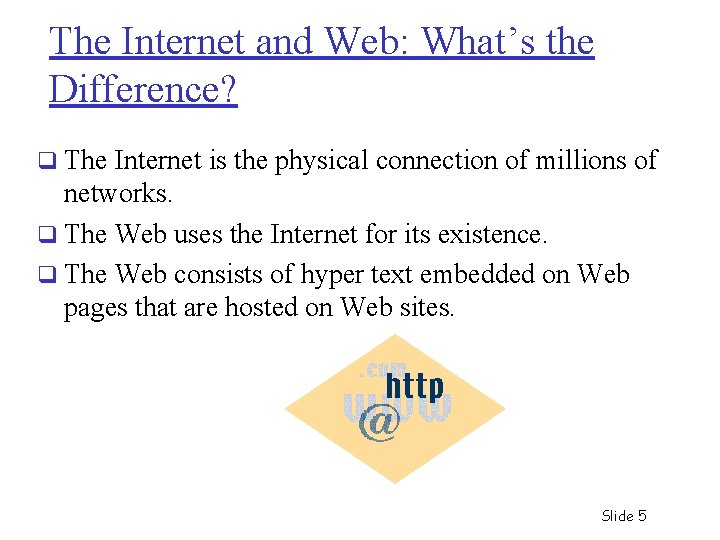 The Internet and Web: What's the Difference?

❑ The Internet is the physical connection of millions of networks.

❑ The Web uses the Internet for its existence.

❑ The Web consists of hyper text embedded on Web pages that are hosted on Web sites.

.com
http
www
@

Slide 5